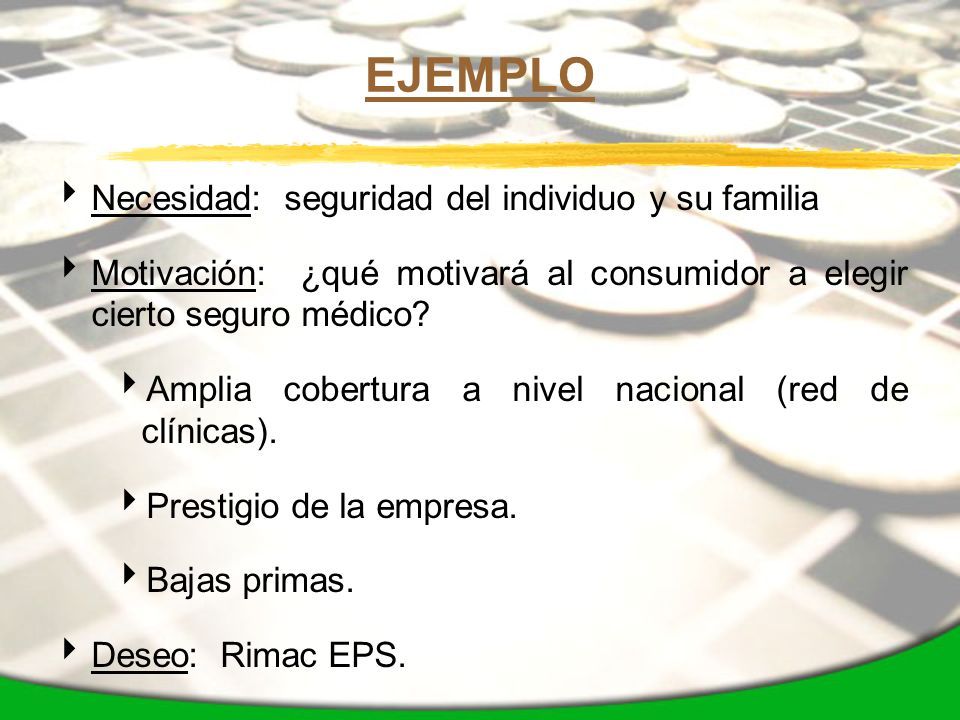 EJEMPLO

Necesidad: seguridad del individuo y su familia

Motivación: ¿qué motivará al consumidor a elegir cierto seguro médico?

Amplia cobertura a nivel nacional (red de clínicas).

Prestigio de la empresa.

Bajas primas.

Deseo: Rimac EPS.